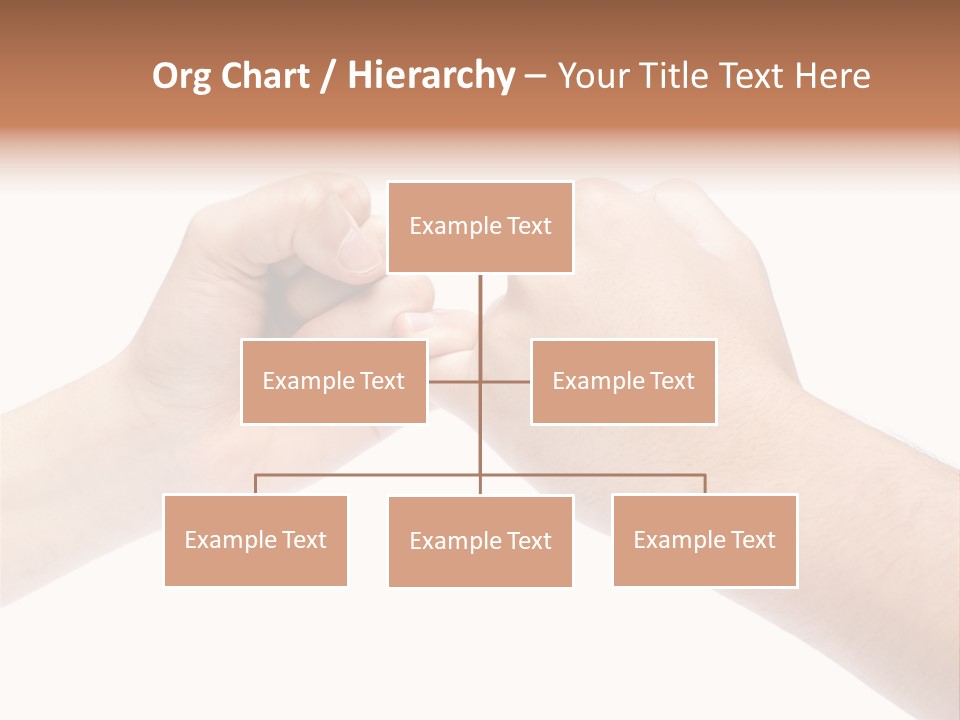 Org Chart / Hierarchy – Your Title Text Here

Example Text

Example Text

Example Text

Example Text

Example Text

Example Text